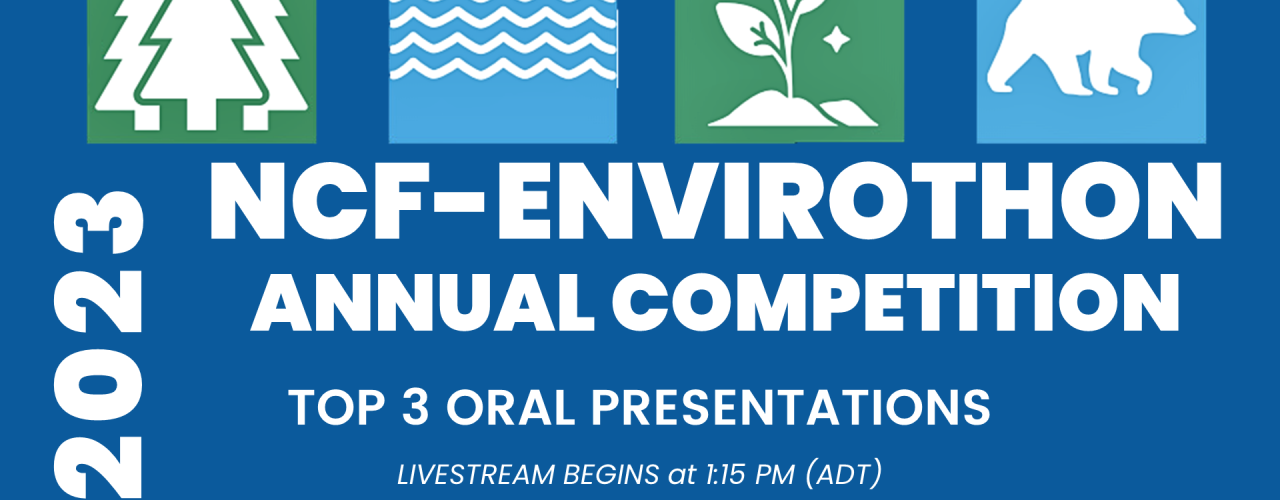 2023

NCF-ENVIROTHON
ANNUAL COMPETITION

TOP 3 ORAL PRESENTATIONS

LIVESTREAM BEGINS at 1:15 PM (ADT)